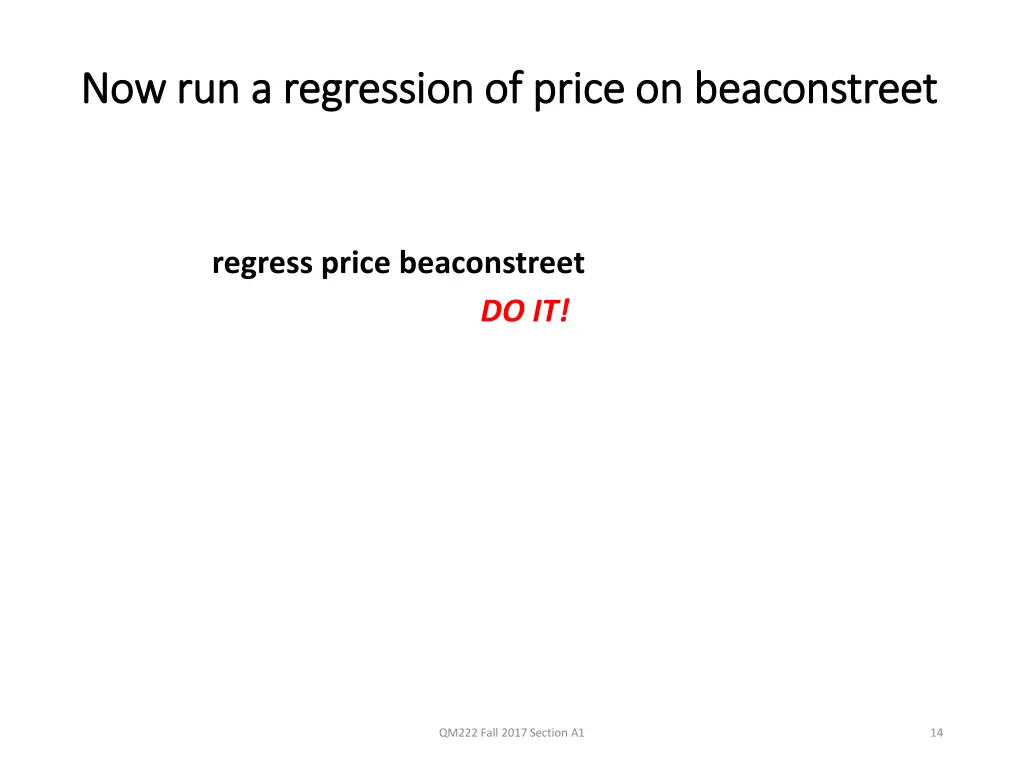 Now run a regression of price on beaconstreet

regress price beaconstreet

DO IT!

QM222 Fall 2017 Section A1

14